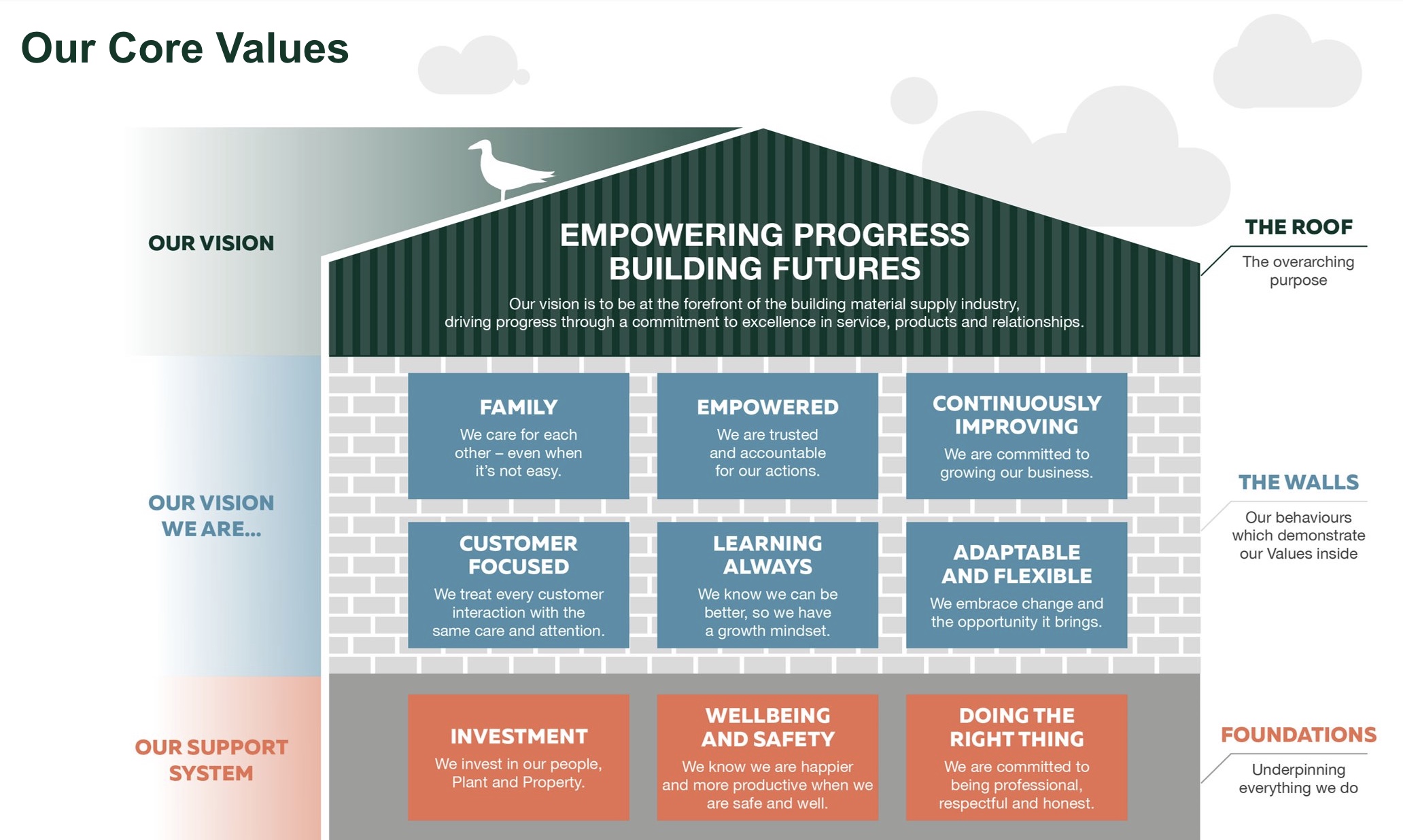 Our Core Values

OUR VISION

EMPOWERING PROGRESS BUILDING FUTURES

Our vision is to be at the forefront of the building material supply industry, driving progress through a commitment to excellence in service, products and relationships.

THE ROOF

The overarching purpose

OUR VISION WE ARE...

FAMILY

We care for each other – even when it's not easy.

EMPOWERED

We are trusted and accountable for our actions.

CONTINUOUSLY IMPROVING

We are committed to growing our business.

CUSTOMER FOCUSED

We treat every customer interaction with the same care and attention.

LEARNING ALWAYS

We know we can be better, so we have a growth mindset.

ADAPTABLE AND FLEXIBLE

We embrace change and the opportunity it brings.

THE WALLS

Our behaviours which demonstrate our Values inside

OUR SUPPORT SYSTEM

INVESTMENT

We invest in our people, Plant and Property.

WELLBEING AND SAFETY

We know we are happier and more productive when we are safe and well.

DOING THE RIGHT THING

We are committed to being professional, respectful and honest.

FOUNDATIONS

Underpinning everything we do